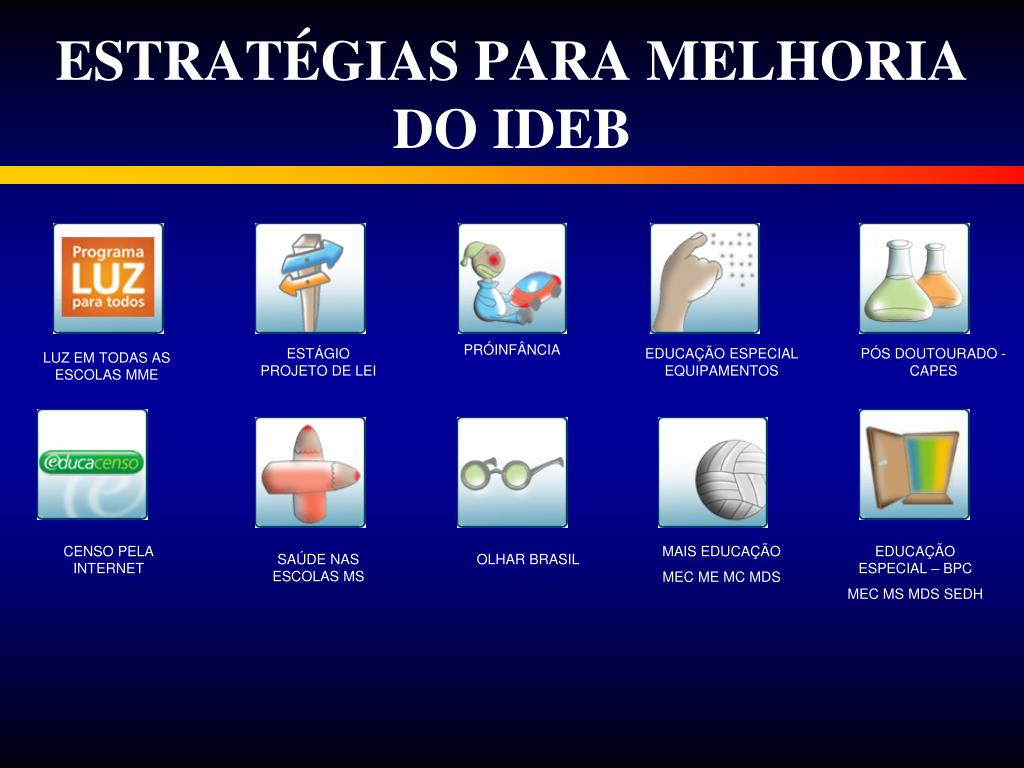 ESTRATÉGIAS PARA MELHORIA DO IDEB

Programa LUZ para todos

LUZ EM TODAS AS ESCOLAS MME

ESTÁGIO PROJETO DE LEI

PRÓINFÂNCIA

EDUCAÇÃO ESPECIAL EQUIPAMENTOS

PÓS DOUTOURADO - CAPES

educacenso

CENSO PELA INTERNET

SAÚDE NAS ESCOLAS MS

OLHAR BRASIL

MAIS EDUCAÇÃO

MEC ME MC MDS

EDUCAÇÃO ESPECIAL – BPC

MEC MS MDS SEDH